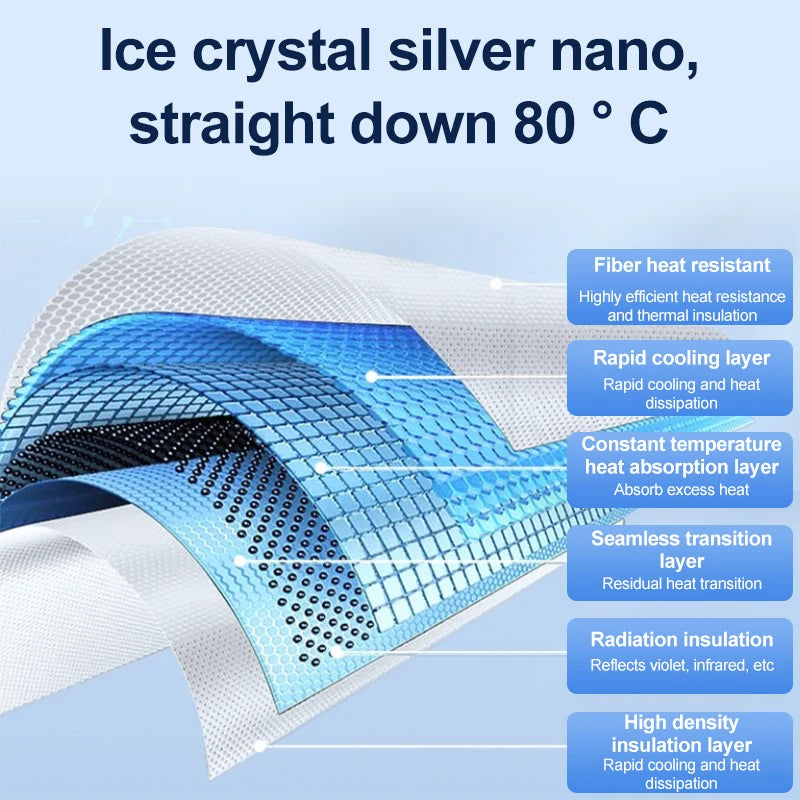 Ice crystal silver nano, straight down 80 ° C

Fiber heat resistant
Highly efficient heat resistance and thermal insulation

Rapid cooling layer
Rapid cooling and heat dissipation

Constant temperature heat absorption layer
Absorb excess heat

Seamless transition layer
Residual heat transition

Radiation insulation
Reflects violet, infrared, etc

High density insulation layer
Rapid cooling and heat dissipation